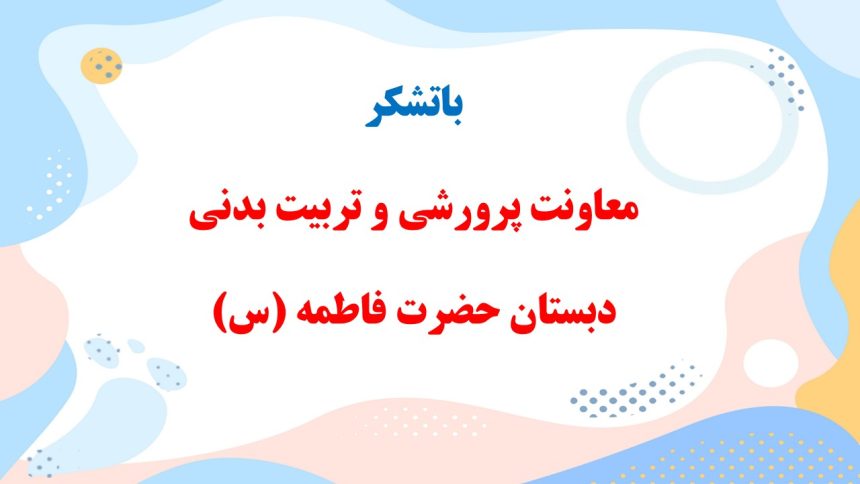 باتشکر

معاونت پرورشی و تربیت بدنی

دبستان حضرت فاطمه (س)